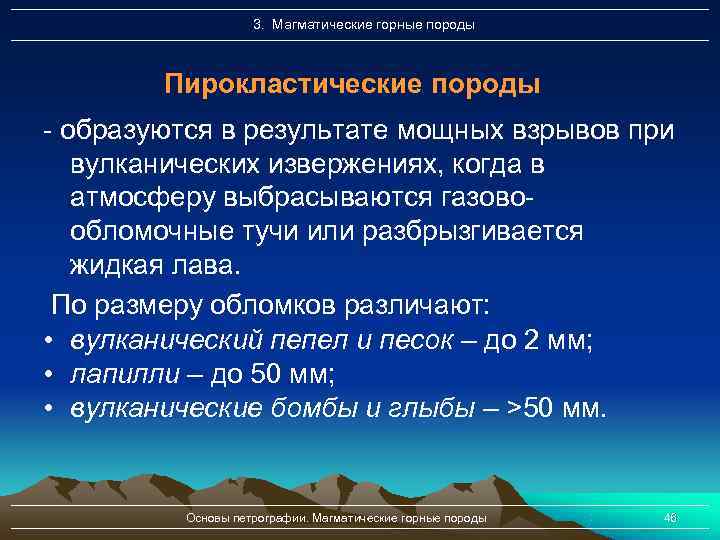 3. Магматические горные породы

Пирокластические породы

- образуются в результате мощных взрывов при вулканических извержениях, когда в атмосферу выбрасываются газово-обломочные тучи или разбрызгивается жидкая лава.

По размеру обломков различают:
• вулканический пепел и песок – до 2 мм;
• лапилли – до 50 мм;
• вулканические бомбы и глыбы – >50 мм.

Основы петрографии. Магматические горные породы

46